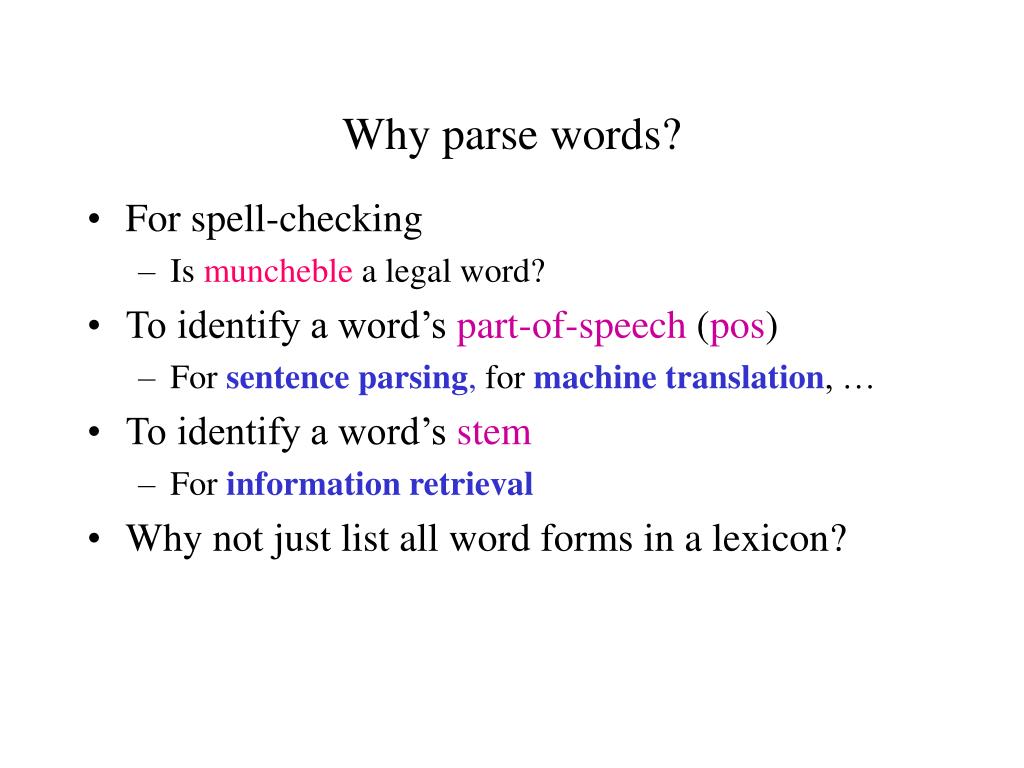 Why parse words?

• For spell-checking
  – Is muncheble a legal word?
• To identify a word’s part-of-speech (pos)
  – For sentence parsing, for machine translation, …
• To identify a word’s stem
  – For information retrieval
• Why not just list all word forms in a lexicon?